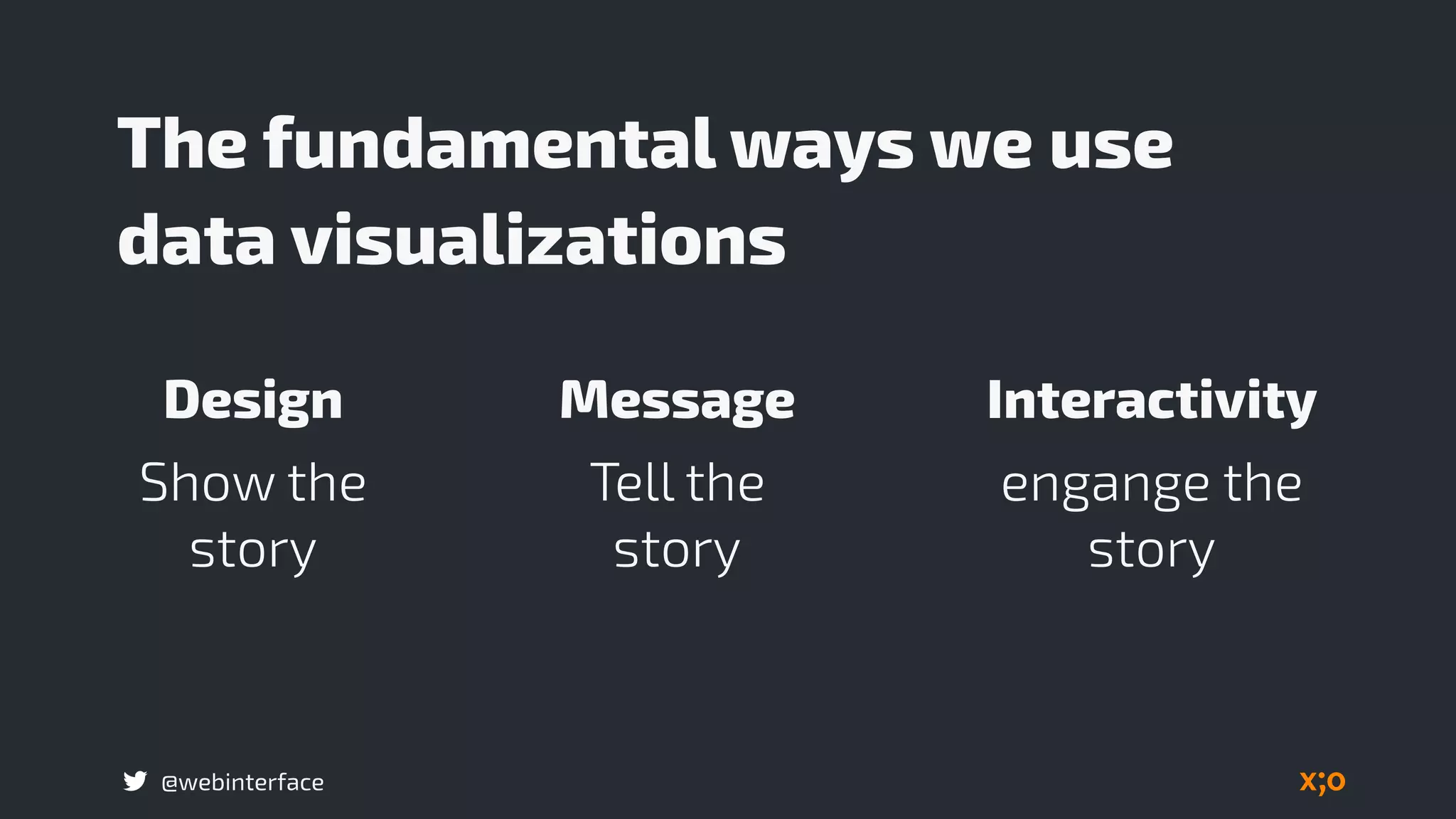 The fundamental ways we use data visualizations

Design

Show the story

Message

Tell the story

Interactivity

engange the story

@webinterface

x;o